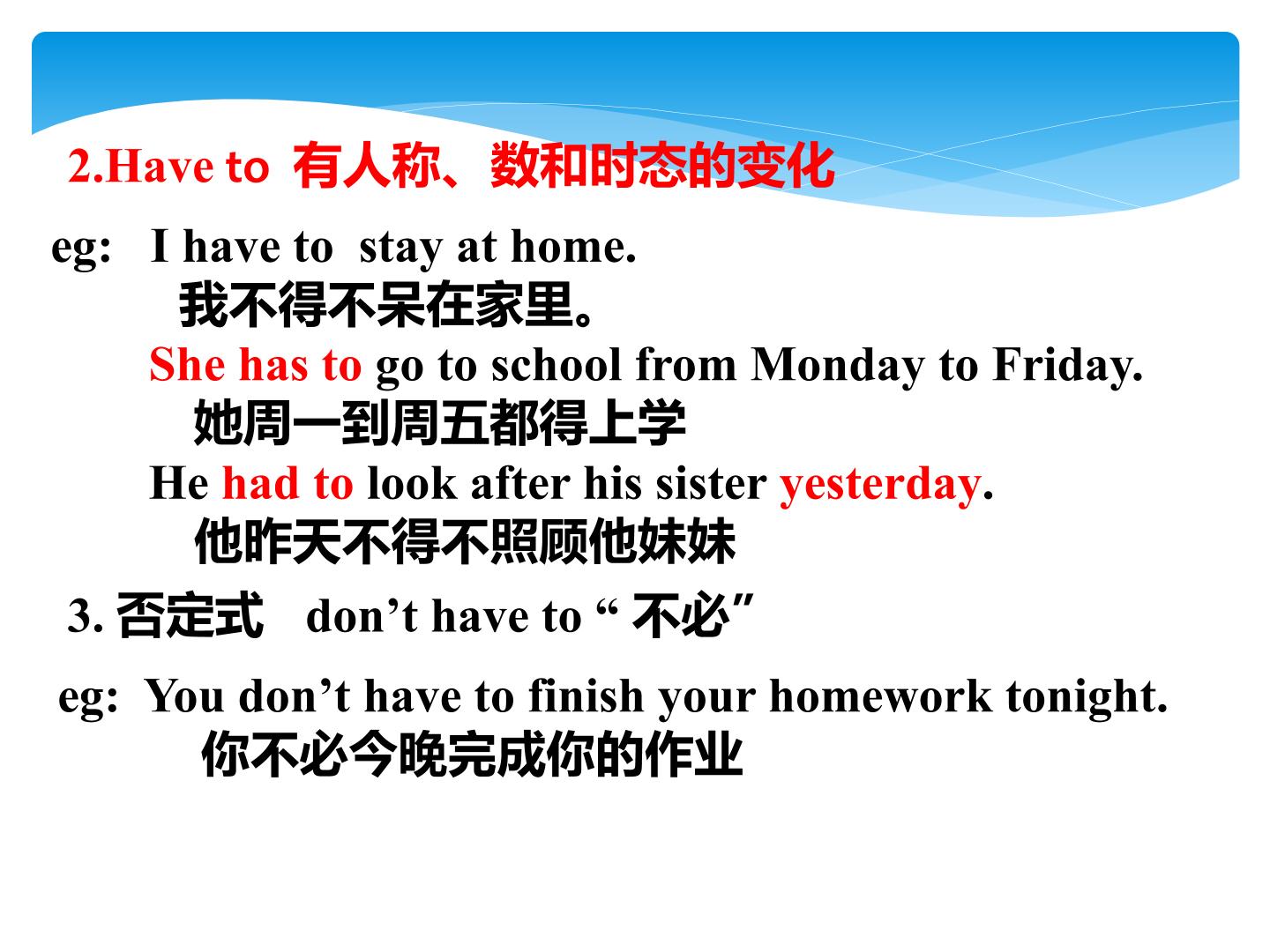 2.Have to 有人称、数和时态的变化

eg: I have to stay at home.
我不得不呆在家里。
She has to go to school from Monday to Friday.
她周一到周五都得上学
He had to look after his sister yesterday.
他昨天不得不照顾他妹妹

3.否定式 don't have to “不必”

eg: You don't have to finish your homework tonight.
你不必今晚完成你的作业